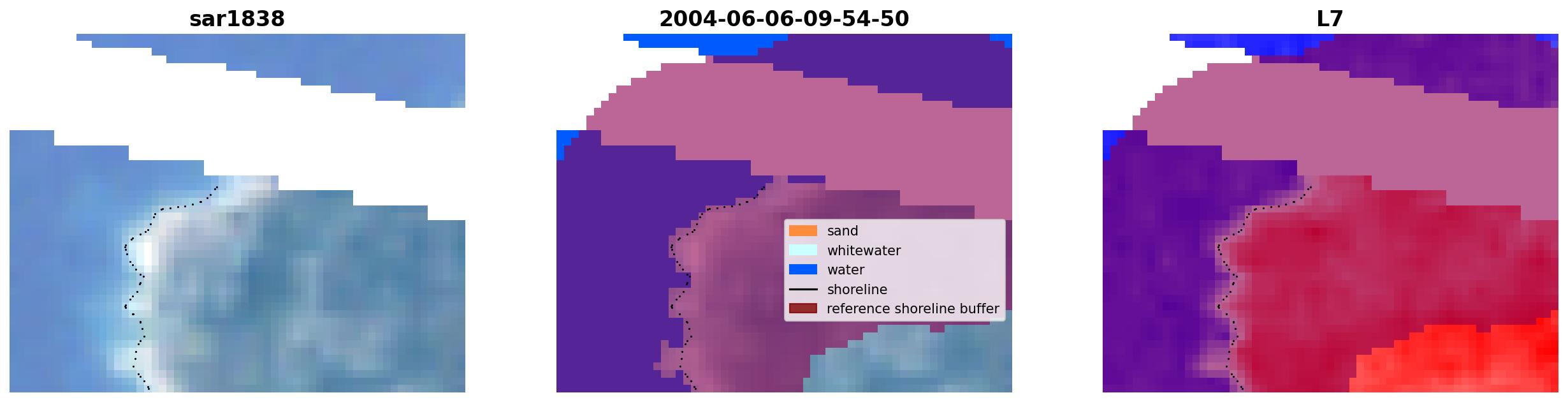 sar1838

2004-06-06-09-54-50

sand
whitewater
water
shoreline
reference shoreline buffer

L7